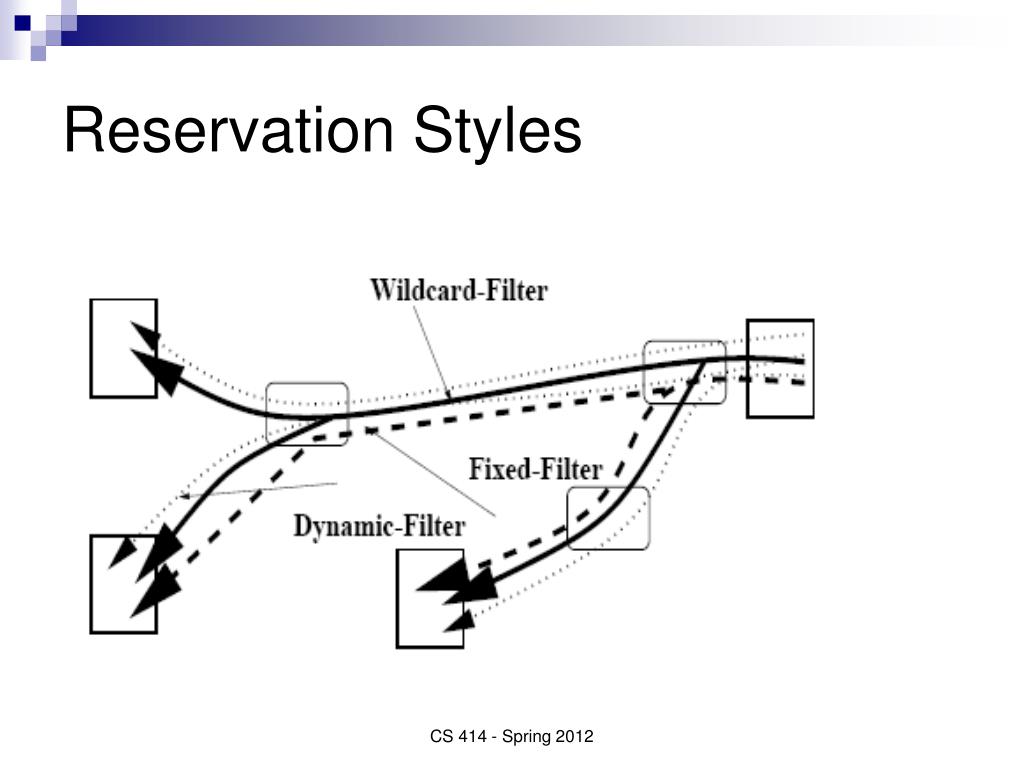 Reservation Styles

Wildcard-Filter

Fixed-Filter

Dynamic-Filter

CS 414 - Spring 2012